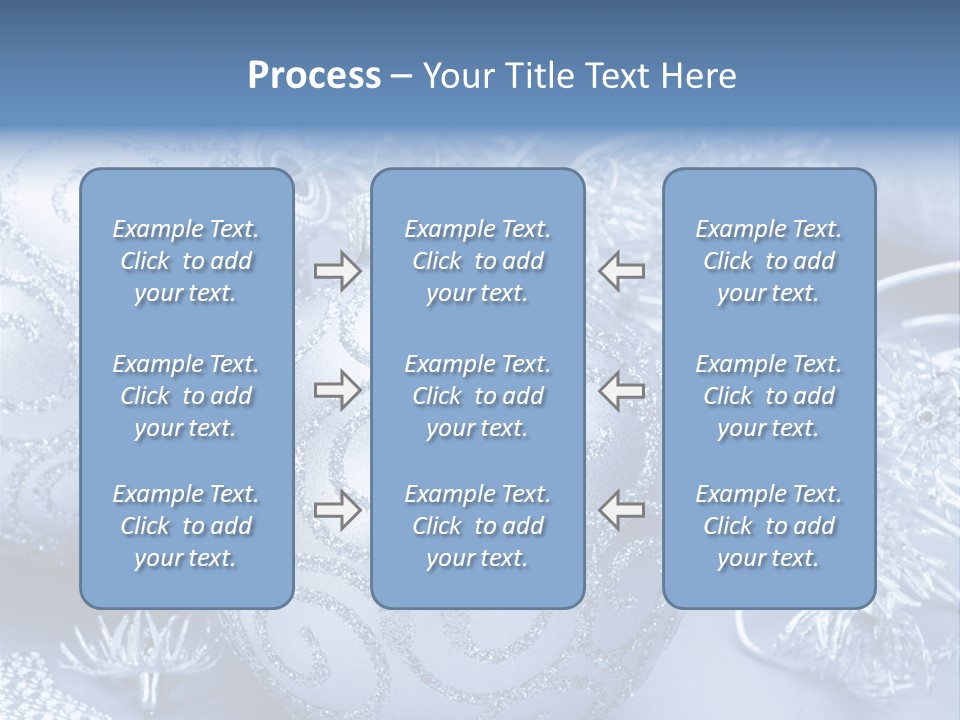 Process – Your Title Text Here

Example Text. Click to add your text.

Example Text. Click to add your text.

Example Text. Click to add your text.

Example Text. Click to add your text.

Example Text. Click to add your text.

Example Text. Click to add your text.

Example Text. Click to add your text.

Example Text. Click to add your text.

Example Text. Click to add your text.